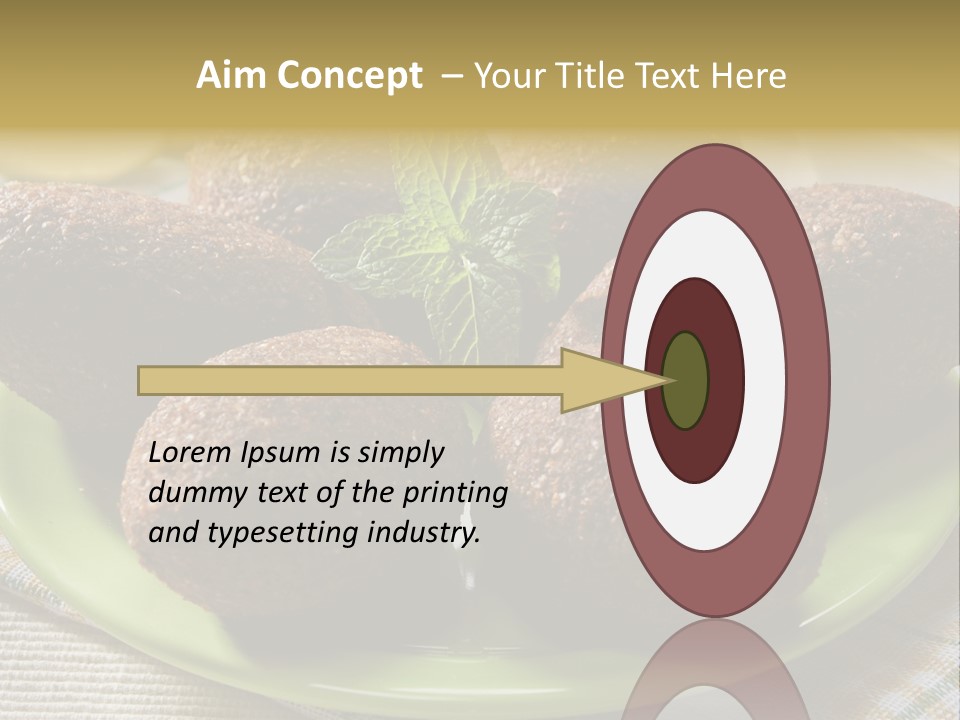 Aim Concept – Your Title Text Here

Lorem Ipsum is simply dummy text of the printing and typesetting industry.